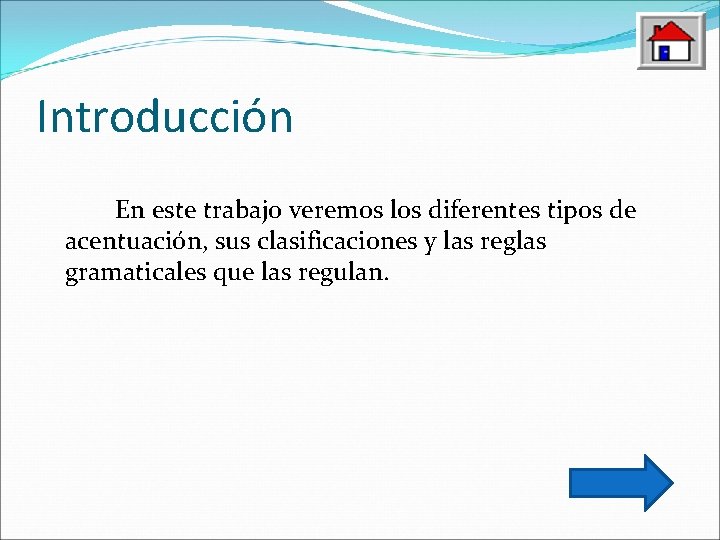 Introducción

En este trabajo veremos los diferentes tipos de acentuación, sus clasificaciones y las reglas gramaticales que las regulan.